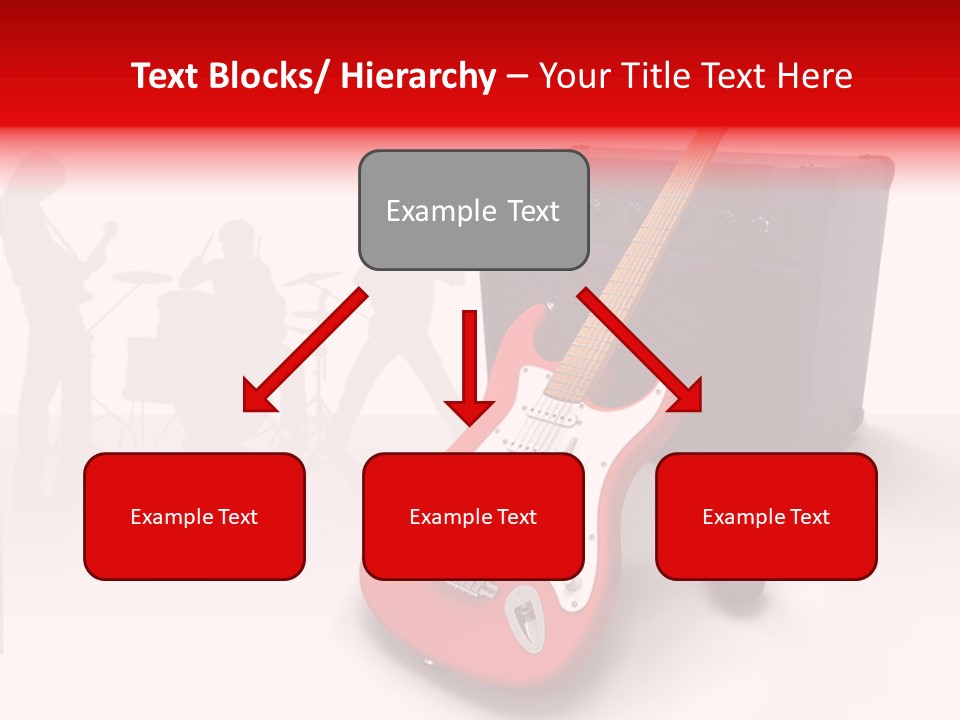 Text Blocks/ Hierarchy – Your Title Text Here

Example Text

Example Text

Example Text

Example Text